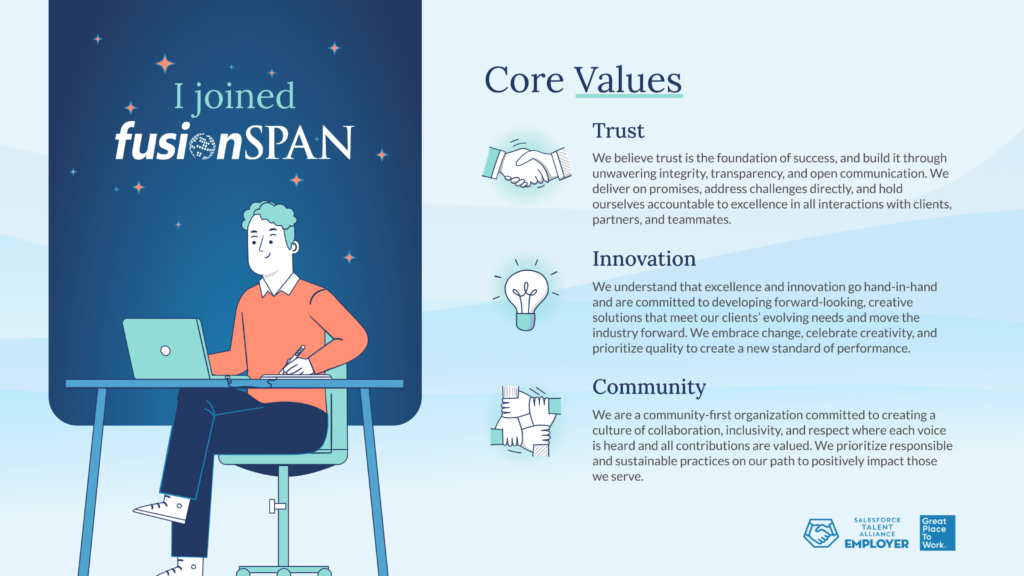 I joined fusionSPAN

Core Values

Trust

We believe trust is the foundation of success, and build it through unwavering integrity, transparency, and open communication. We deliver on promises, address challenges directly, and hold ourselves accountable to excellence in all interactions with clients, partners, and teammates.

Innovation

We understand that excellence and innovation go hand-in-hand and are committed to developing forward-looking, creative solutions that meet our clients' evolving needs and move the industry forward. We embrace change, celebrate creativity, and prioritize quality to create a new standard of performance.

Community

We are a community-first organization committed to creating a culture of collaboration, inclusivity, and respect where each voice is heard and all contributions are valued. We prioritize responsible and sustainable practices on our path to positively impact those we serve.

SALESFORCE TALENT ALLIANCE EMPLOYER

Great Place To Work.